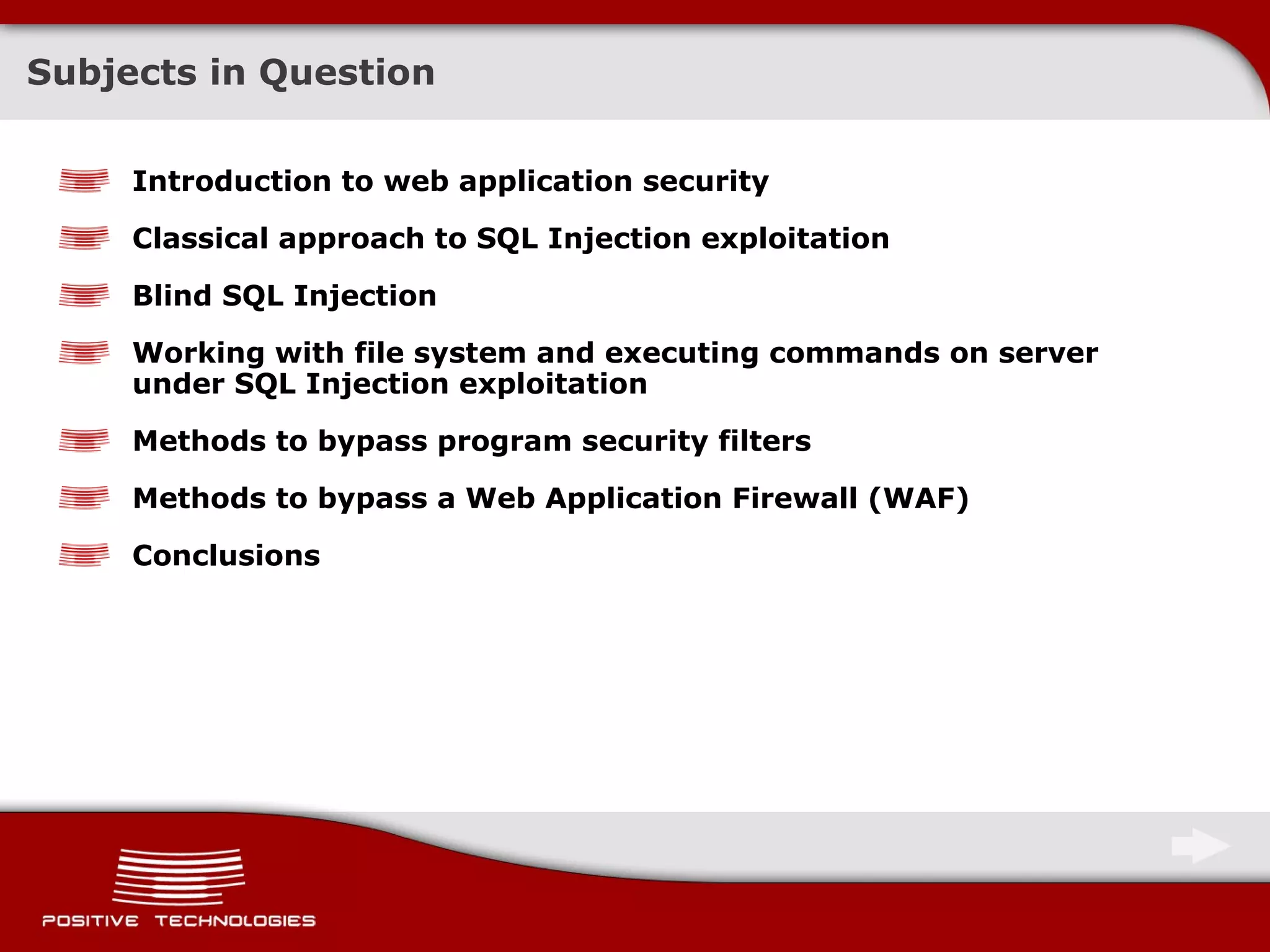 Subjects in Question

Introduction to web application security

Classical approach to SQL Injection exploitation

Blind SQL Injection

Working with file system and executing commands on server under SQL Injection exploitation

Methods to bypass program security filters

Methods to bypass a Web Application Firewall (WAF)

Conclusions

POSITIVE TECHNOLOGIES